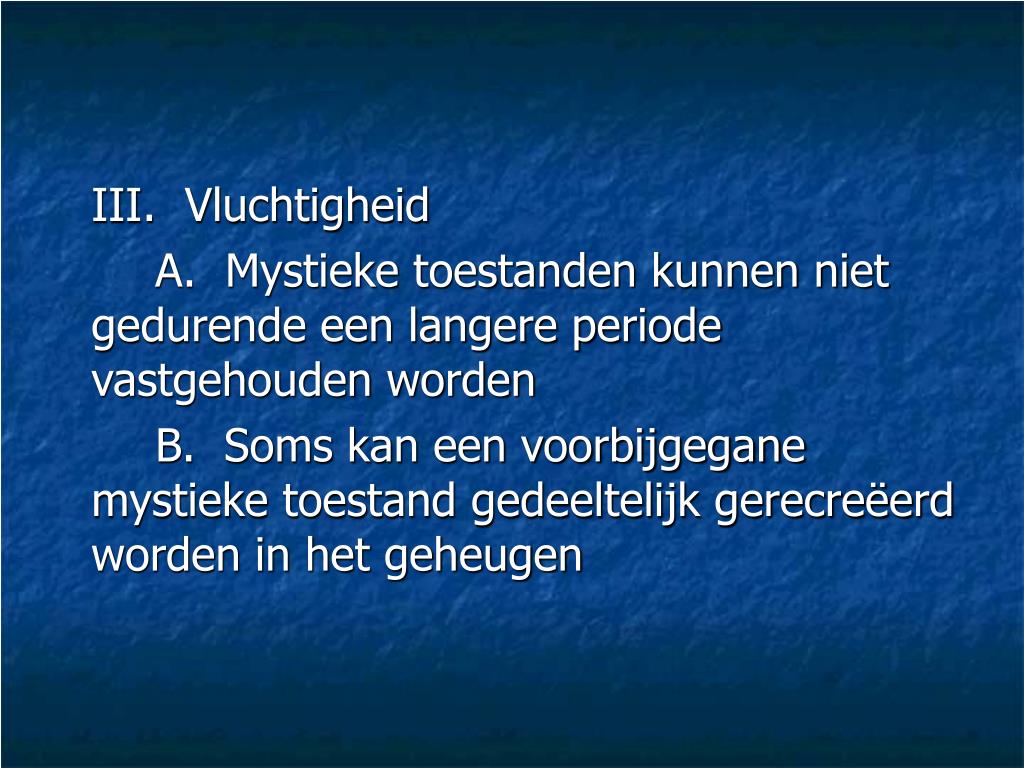 III. Vluchtigheid

A. Mystieke toestanden kunnen niet gedurende een langere periode vastgehouden worden

B. Soms kan een voorbijgegane mystieke toestand gedeeltelijk gerecreëerd worden in het geheugen